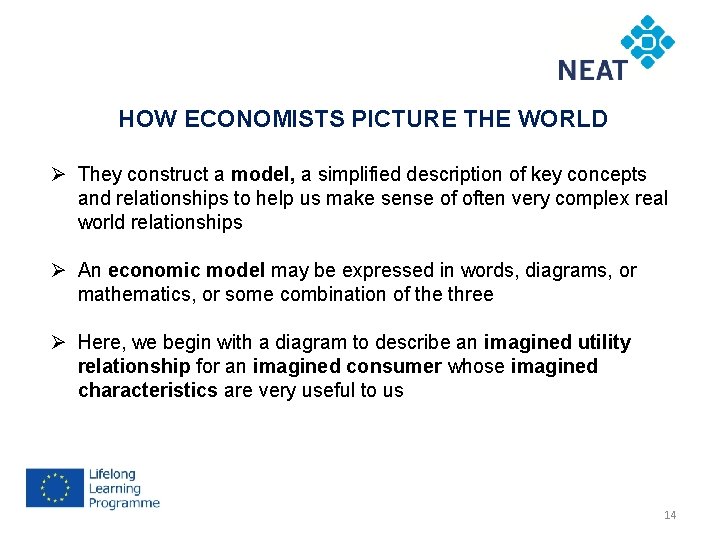 NEAT

HOW ECONOMISTS PICTURE THE WORLD

➢ They construct a **model,** a simplified description of key concepts and relationships to help us make sense of often very complex real world relationships

➢ An **economic model** may be expressed in words, diagrams, or mathematics, or some combination of the three

➢ Here, we begin with a diagram to describe an **imagined utility relationship** for an **imagined consumer** whose **imagined characteristics** are very useful to us

Lifelong Learning Programme

14